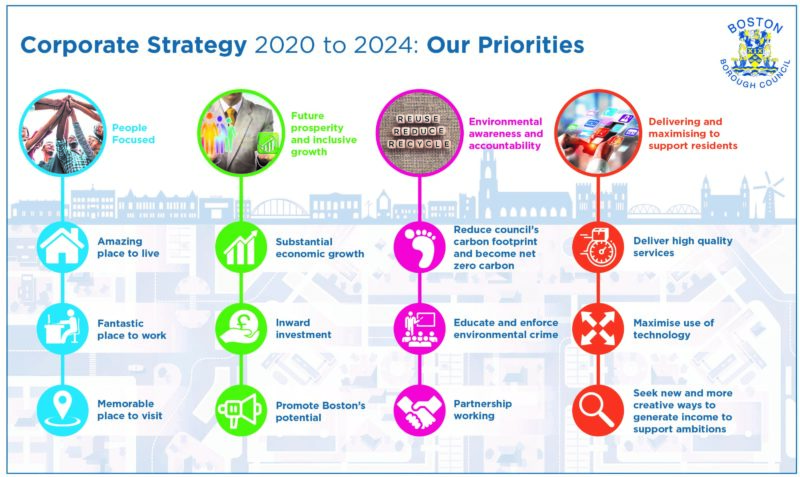 Corporate Strategy 2020 to 2024: Our Priorities

BOSTON BOROUGH COUNCIL

People Focused

Amazing place to live

Fantastic place to work

Memorable place to visit

Future prosperity and inclusive growth

Substantial economic growth

Inward investment

Promote Boston's potential

REUSE REDUCE RECYCLE

Environmental awareness and accountability

Reduce council's carbon footprint and become net zero carbon

Educate and enforce environmental crime

Partnership working

Delivering and maximising to support residents

Deliver high quality services

Maximise use of technology

Seek new and more creative ways to generate income to support ambitions